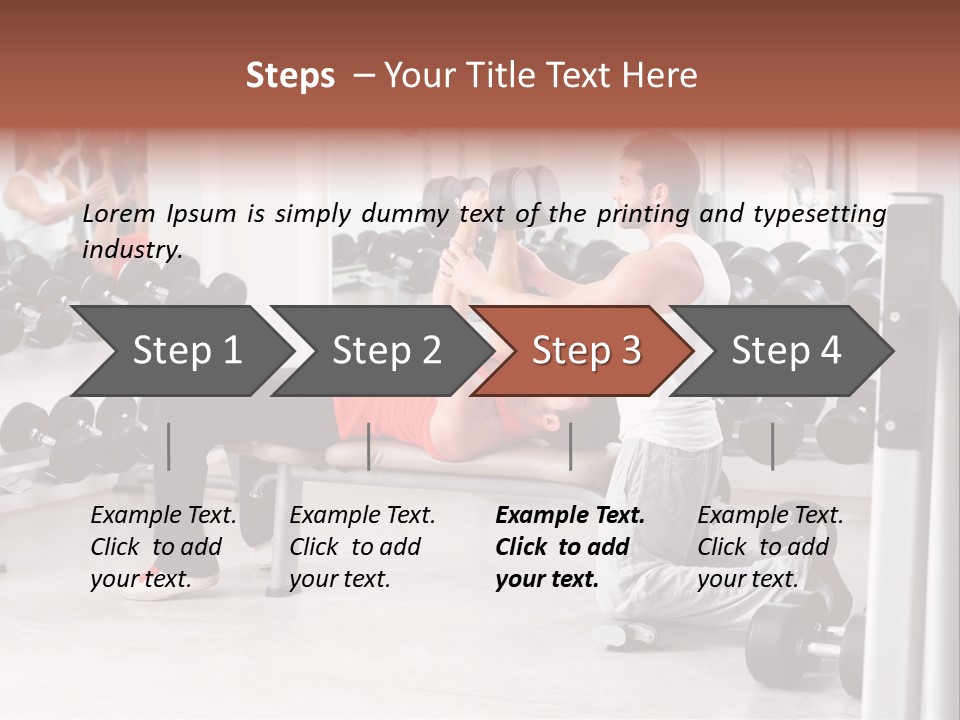 Steps – Your Title Text Here

Lorem Ipsum is simply dummy text of the printing and typesetting industry.

Step 1

Step 2

Step 3

Step 4

Example Text. Click to add your text.

Example Text. Click to add your text.

Example Text. Click to add your text.

Example Text. Click to add your text.